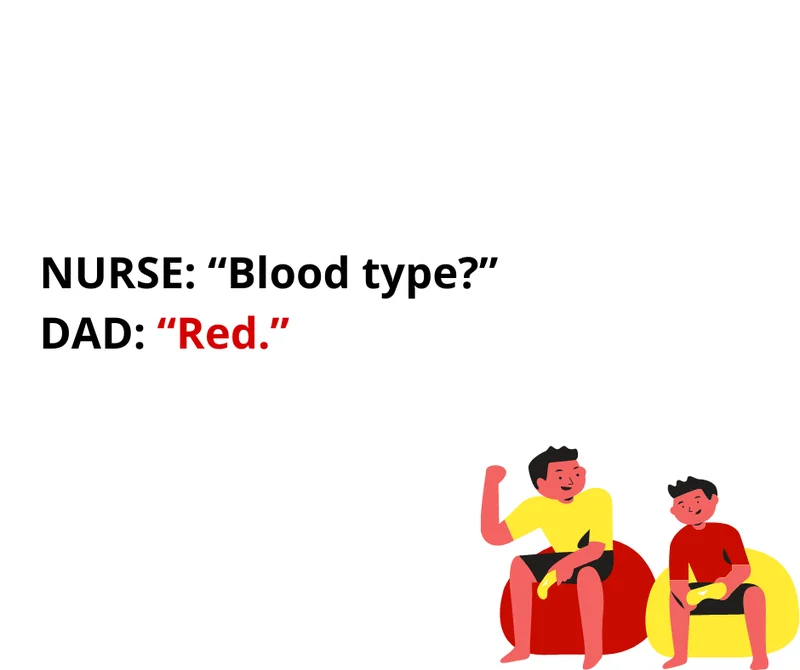 NURSE: “Blood type?”
DAD: “Red.”